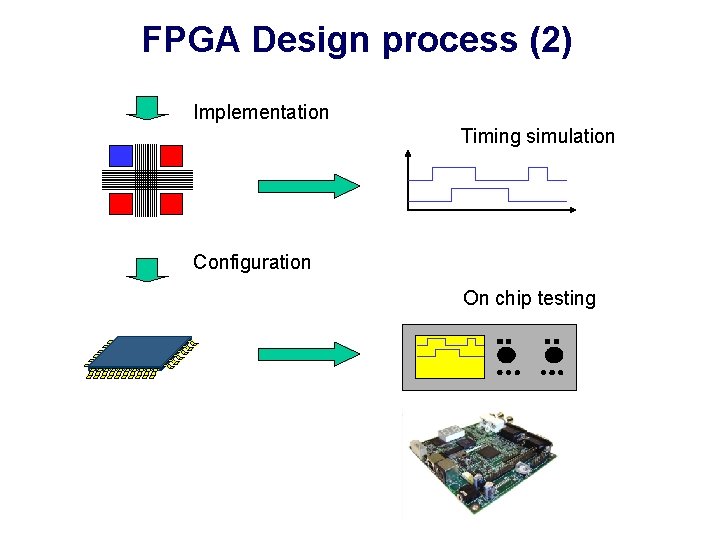 FPGA Design process (2)

Implementation

Timing simulation

Configuration

On chip testing